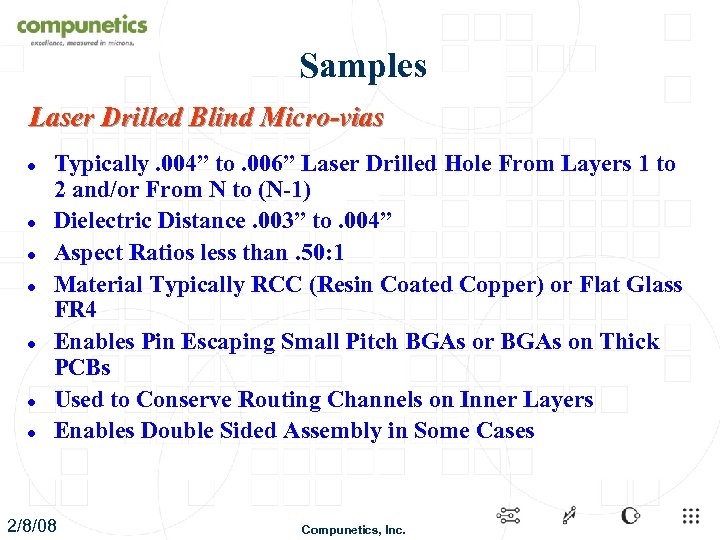 compunetics
excellence, measured in microns.

Samples

Laser Drilled Blind Micro-vias

- Typically .004” to .006” Laser Drilled Hole From Layers 1 to 2 and/or From N to (N-1)
- Dielectric Distance .003” to .004”
- Aspect Ratios less than .50:1
- Material Typically RCC (Resin Coated Copper) or Flat Glass FR4
- Enables Pin Escaping Small Pitch BGAs or BGAs on Thick PCBs
- Used to Conserve Routing Channels on Inner Layers
- Enables Double Sided Assembly in Some Cases

2/8/08

Compunetics, Inc.